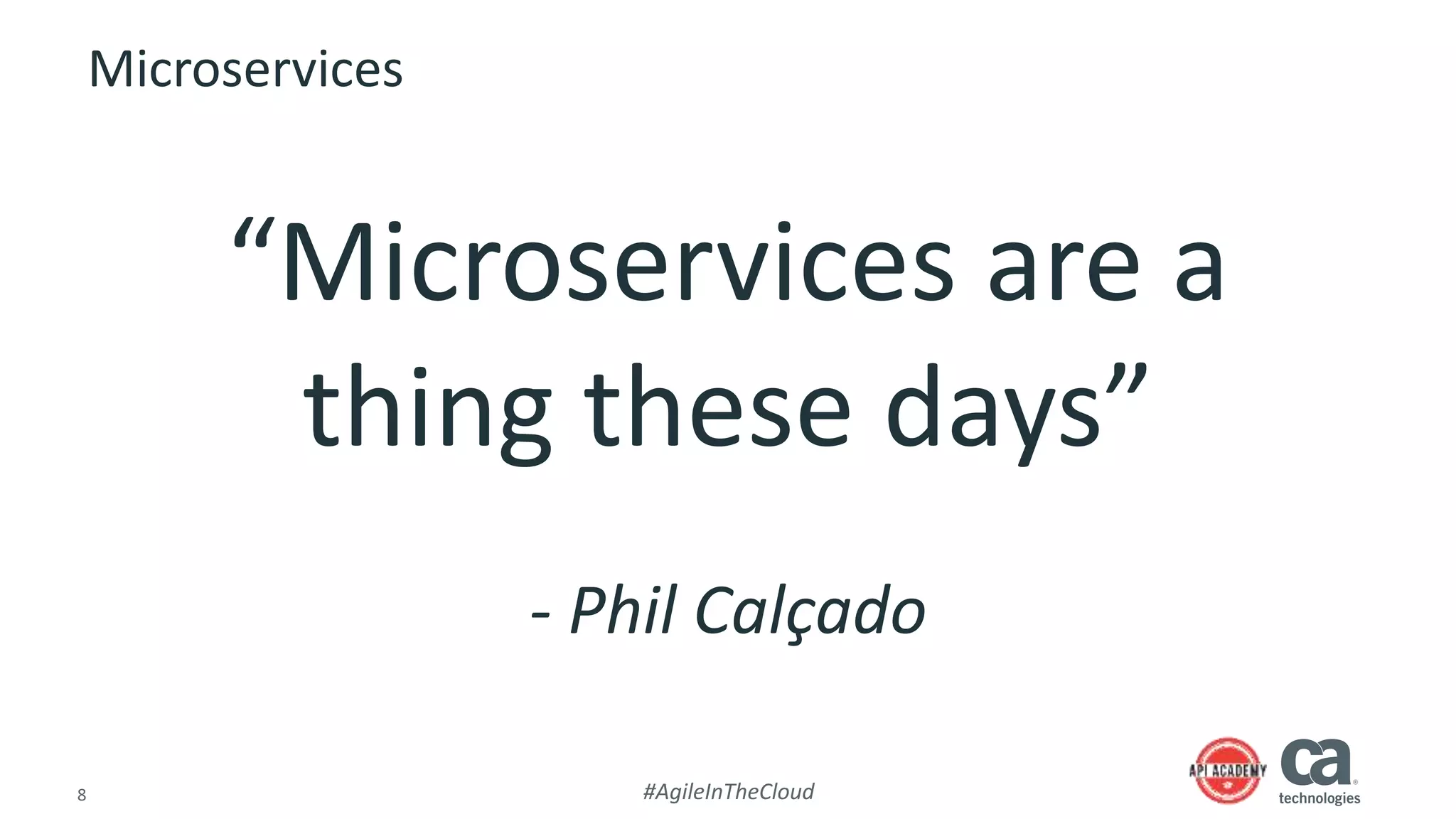 Microservices

“Microservices are a thing these days”

- Phil Calçado

8

#AgileInTheCloud

API ACADEMY

ca technologies